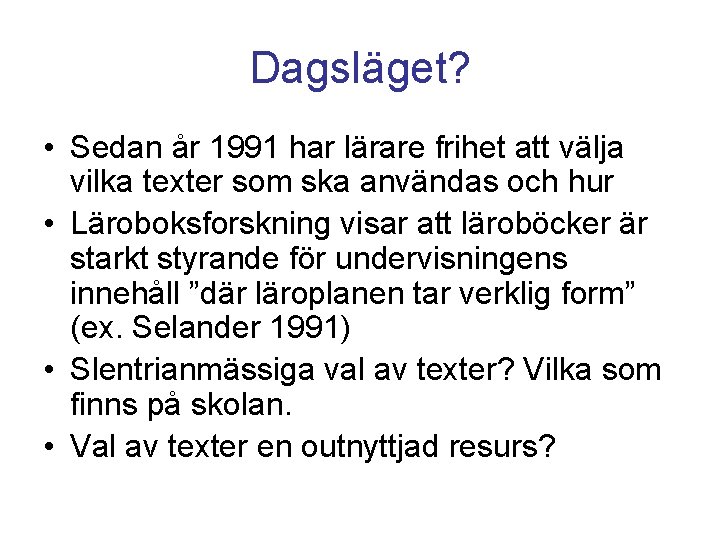 Dagsläget?

• Sedan år 1991 har lärare frihet att välja vilka texter som ska användas och hur
• Läroboksforskning visar att läroböcker är starkt styrande för undervisningens innehåll ”där läroplanen tar verklig form” (ex. Selander 1991)
• Slentrianmässiga val av texter? Vilka som finns på skolan.
• Val av texter en outnyttjad resurs?